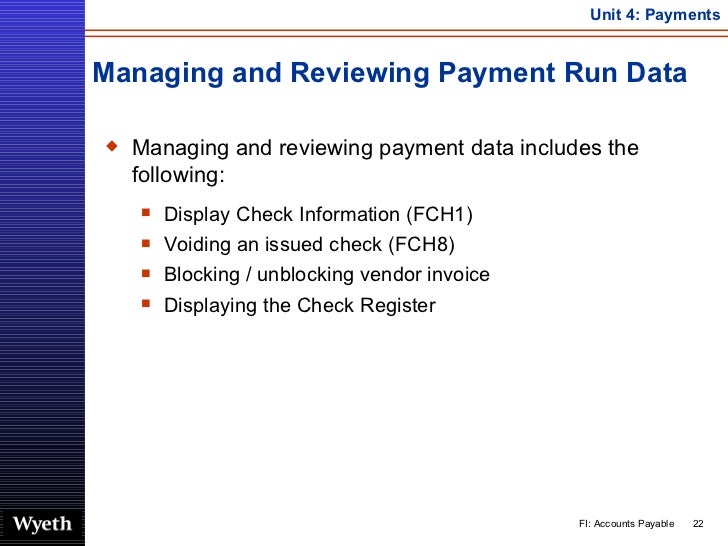 Unit 4: Payments

Managing and Reviewing Payment Run Data

Managing and reviewing payment data includes the following:

Display Check Information (FCH1)
Voiding an issued check (FCH8)
Blocking / unblocking vendor invoice
Displaying the Check Register

Wyeth

FI: Accounts Payable 22